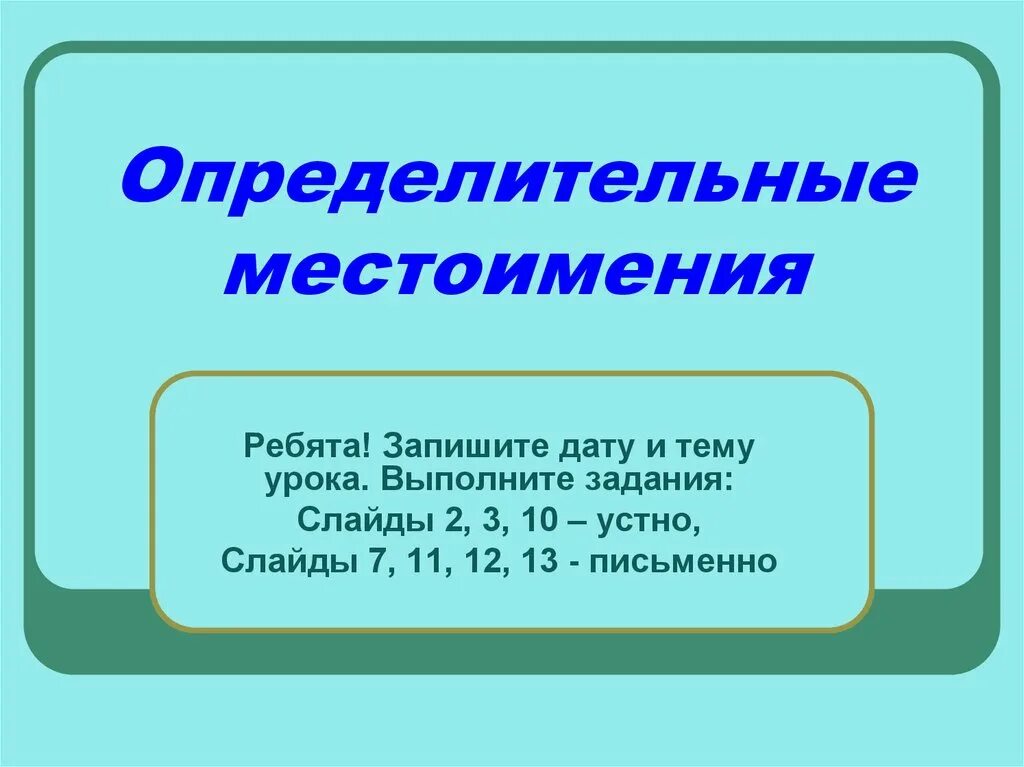 Определительные местоимения

Ребята! Запишите дату и тему урока. Выполните задания:
Слайды 2, 3, 10 – устно,
Слайды 7, 11, 12, 13 - письменно